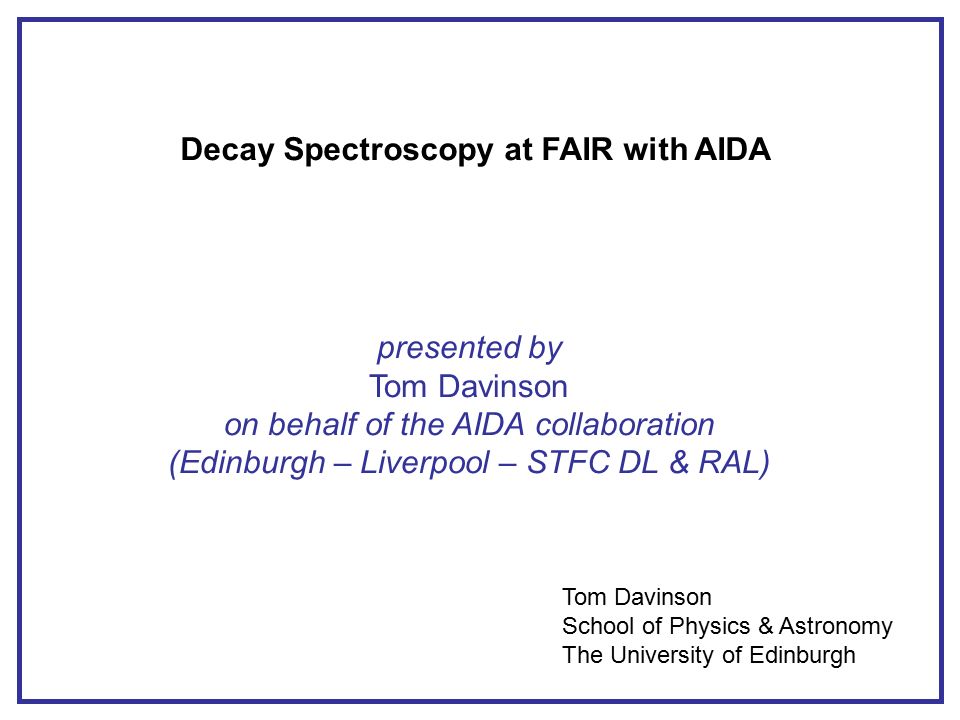 Decay Spectroscopy at FAIR with AIDA

presented by
Tom Davinson
on behalf of the AIDA collaboration
(Edinburgh – Liverpool – STFC DL & RAL)

Tom Davinson
School of Physics & Astronomy
The University of Edinburgh